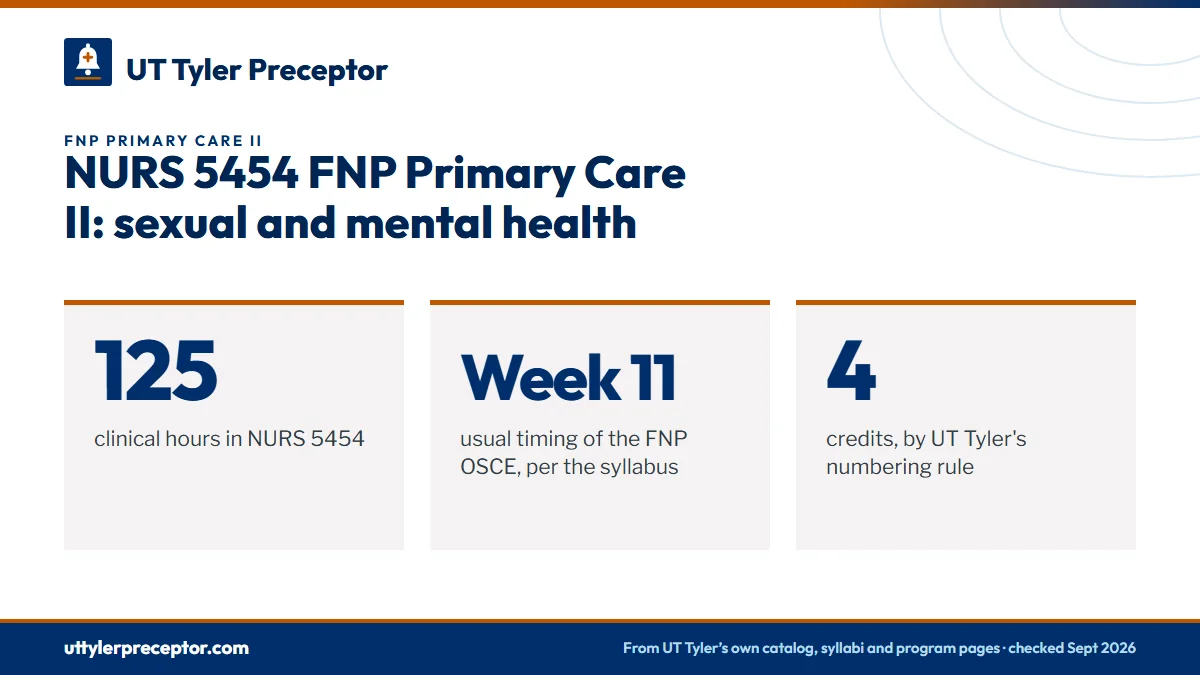 UT Tyler Preceptor

FNP PRIMARY CARE II

NURS 5454 FNP Primary Care II: sexual and mental health

125

clinical hours in NURS 5454

Week 11

usual timing of the FNP OSCE, per the syllabus

4

credits, by UT Tyler's numbering rule

uttylerpreceptor.com

From UT Tyler's own catalog, syllabi and program pages · checked Sept 2026